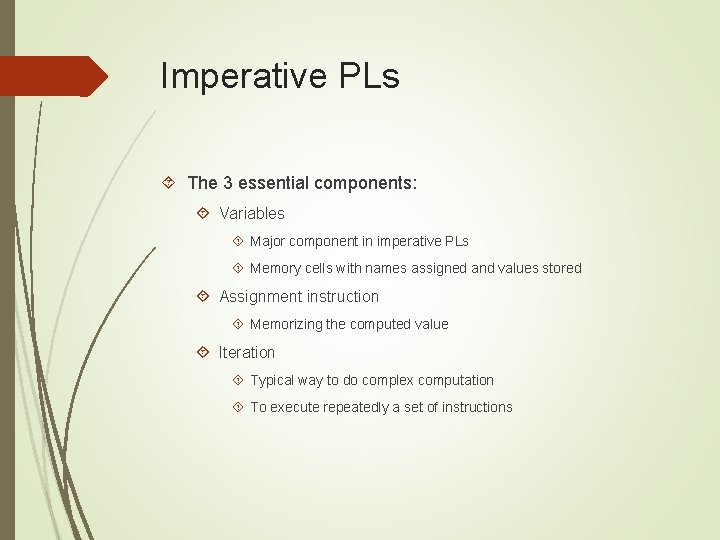 Imperative PLs

The 3 essential components:

Variables

Major component in imperative PLs

Memory cells with names assigned and values stored

Assignment instruction

Memorizing the computed value

Iteration

Typical way to do complex computation

To execute repeatedly a set of instructions